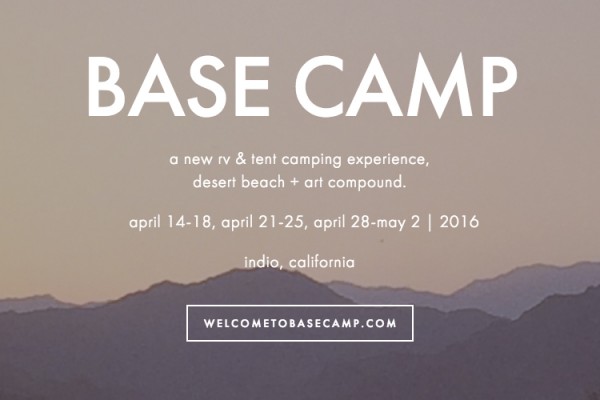 BASE CAMP

a new rv & tent camping experience, desert beach + art compound.

april 14-18, april 21-25, april 28-may 2 | 2016

indio, california

WELCOMETOBASECAMP.COM